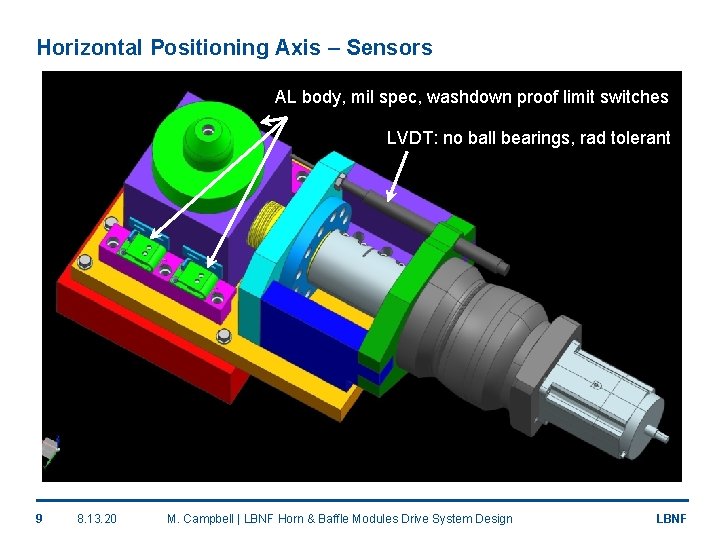 Horizontal Positioning Axis – Sensors

AL body, mil spec, washdown proof limit switches

LVDT: no ball bearings, rad tolerant

9 8.13.20 M. Campbell | LBNF Horn & Baffle Modules Drive System Design LBNF